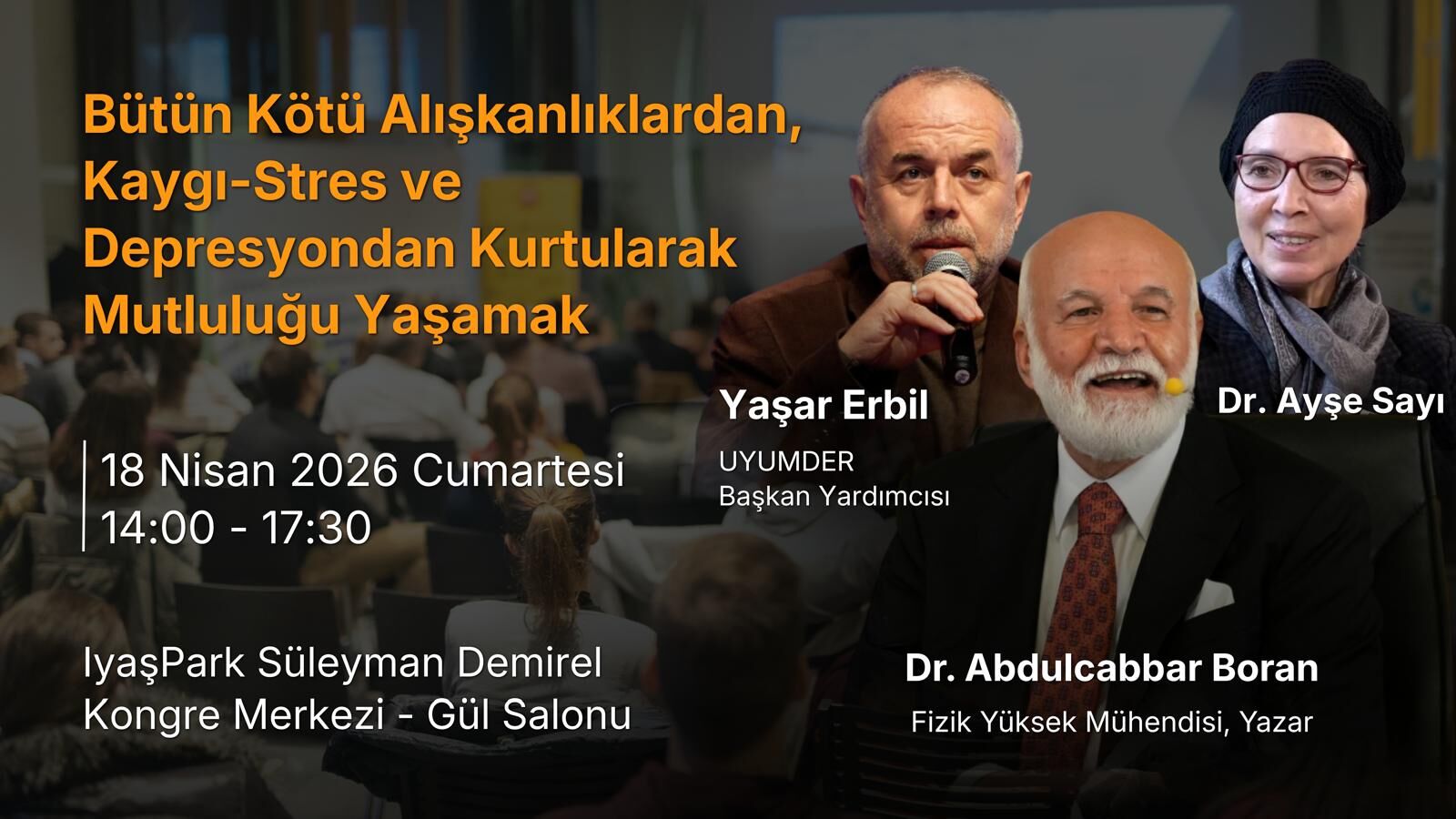 Bütün Kötü Alışkanlıklardan, Kaygı-Stres ve Depresyondan Kurtularak Mutluluğu Yaşamak

18 Nisan 2026 Cumartesi
14:00 - 17:30

IyaşPark Süleyman Demirel Kongre Merkezi - Gül Salonu

Yaşar Erbil
UYUMDER
Başkan Yardımcısı

Dr. Ayşe Sayı

Dr. Abdulcabbar Boran
Fizik Yüksek Mühendisi, Yazar